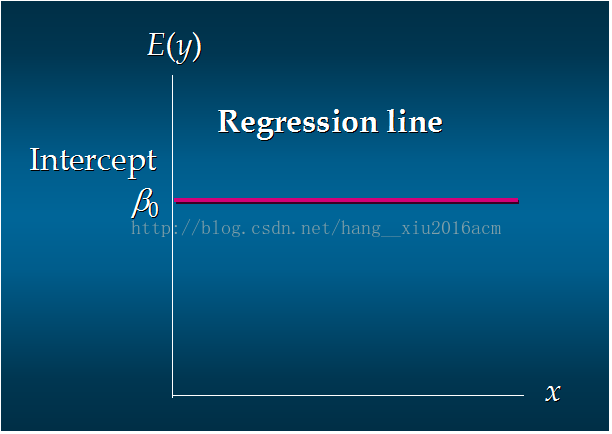 $E(y)$

Regression line

Intercept
$\beta_0$

http://blog.csdn.net/hang__xiu2016acm

$x$